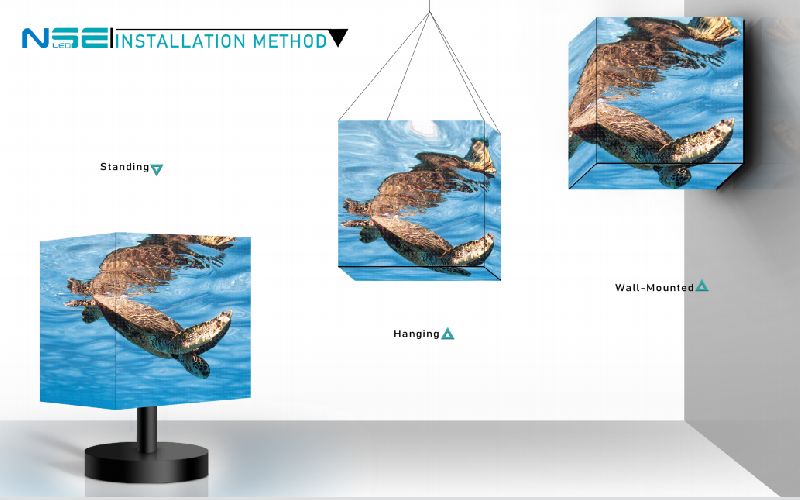 NSE LED INSTALLATION METHOD

Standing

Hanging

Wall-Mounted